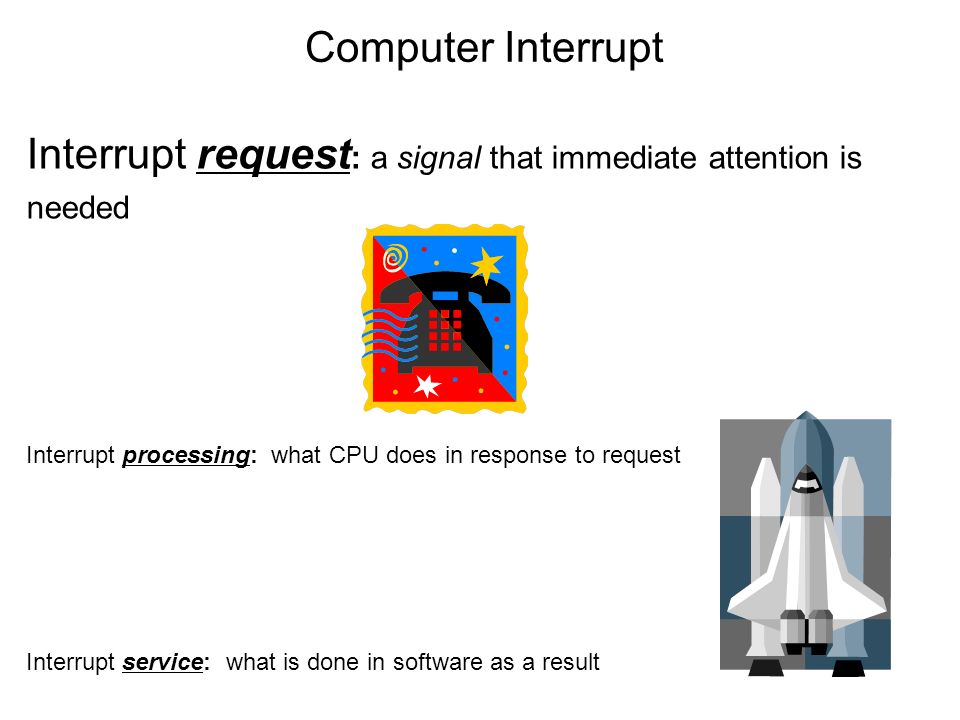 Computer Interrupt

Interrupt request: a signal that immediate attention is needed

Interrupt processing: what CPU does in response to request

Interrupt service: what is done in software as a result